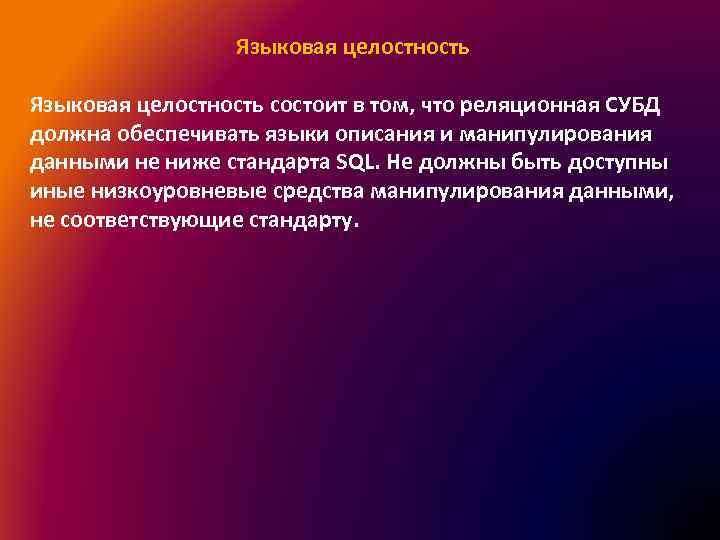 Языковая целостность

Языковая целостность состоит в том, что реляционная СУБД должна обеспечивать языки описания и манипулирования данными не ниже стандарта SQL. Не должны быть доступны иные низкоуровневые средства манипулирования данными, не соответствующие стандарту.